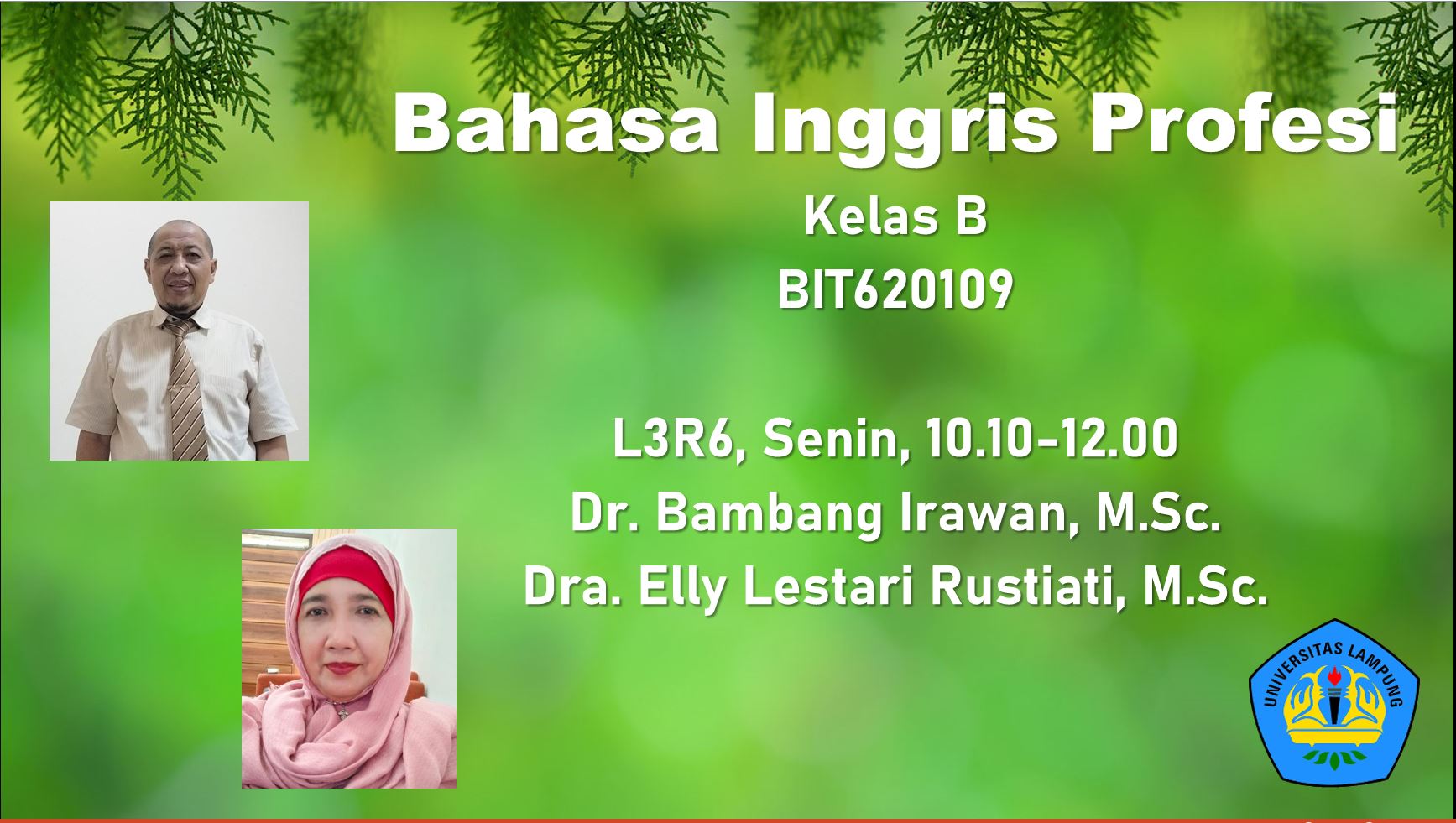 Bahasa Inggris Profesi

Kelas B

BIT620109

L3R6, Senin, 10.10-12.00

Dr. Bambang Irawan, M.Sc.

Dra. Elly Lestari Rustiati, M.Sc.

UNIVERSITAS LAMPUNG